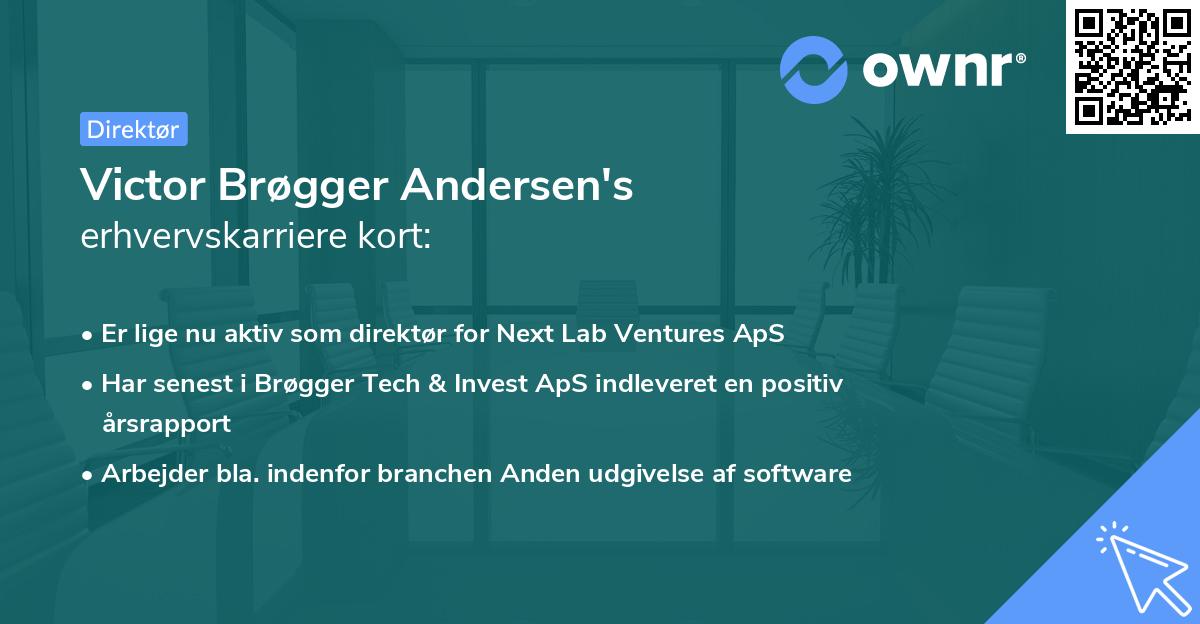 ownr®

Direktør

Victor Brøgger Andersen's
erhvervskarriere kort:

• Er lige nu aktiv som direktør for Next Lab Ventures ApS
• Har senest i Brøgger Tech & Invest ApS indleveret en positiv årsrapport
• Arbejder bla. indenfor branchen Anden udgivelse af software